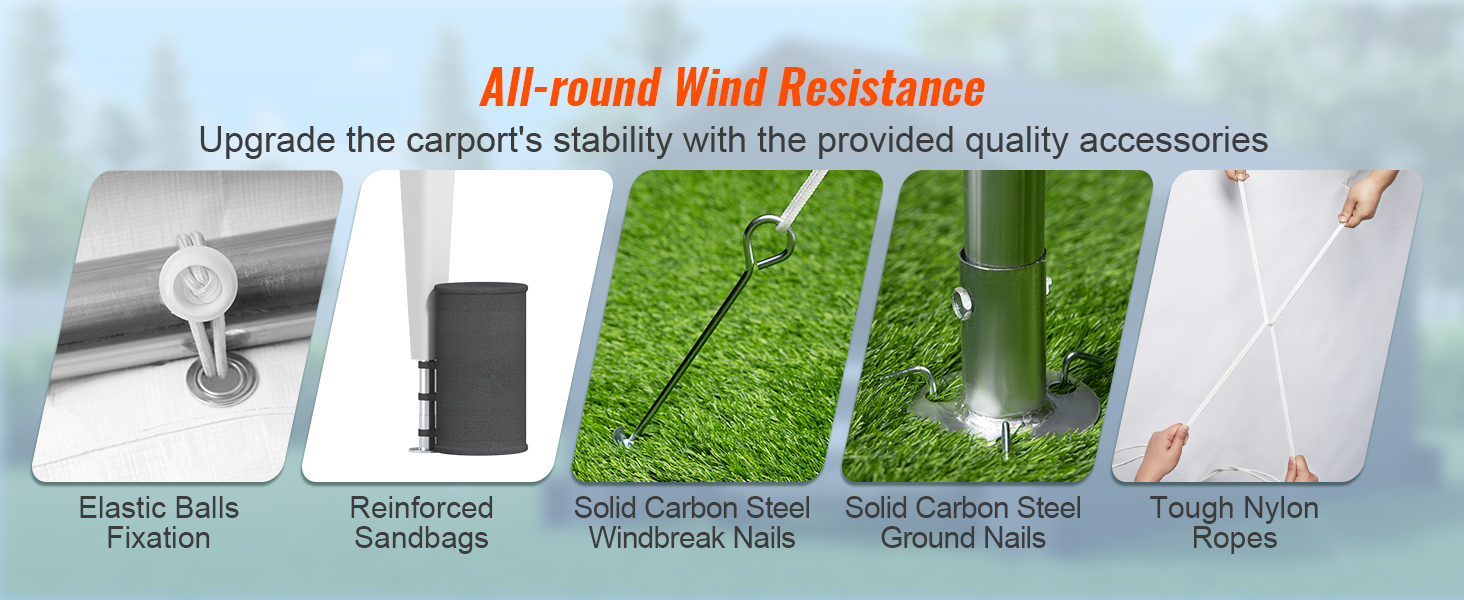 All-round Wind Resistance

Upgrade the carport's stability with the provided quality accessories

Elastic Balls Fixation

Reinforced Sandbags

Solid Carbon Steel Windbreak Nails

Solid Carbon Steel Ground Nails

Tough Nylon Ropes